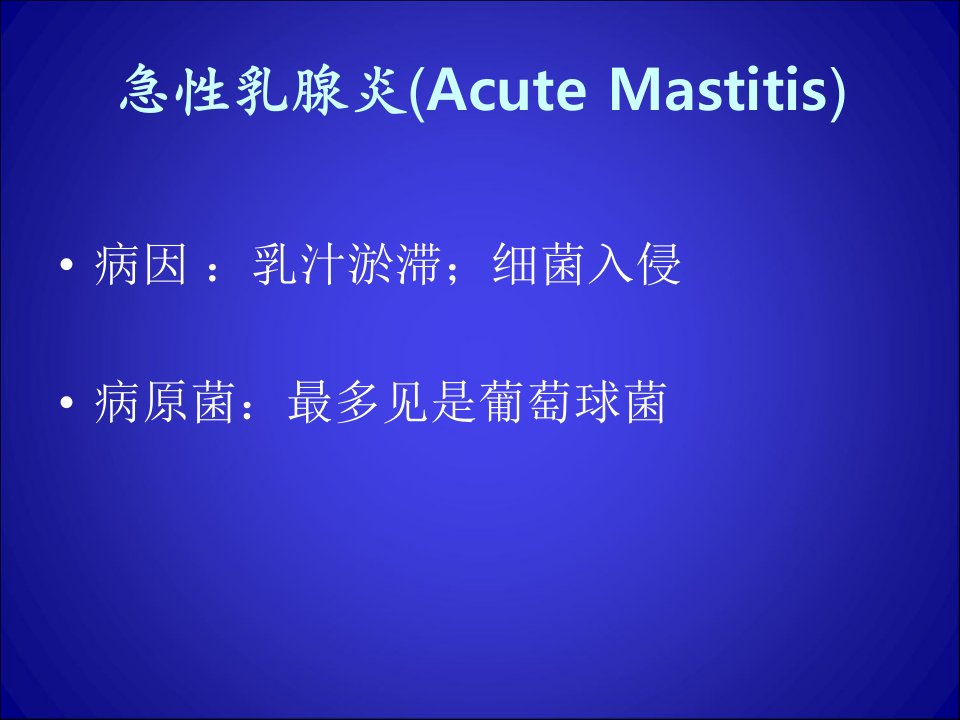 急性乳腺炎(Acute Mastitis)

• 病因 ：乳汁淤滞；细菌入侵

• 病原菌：最多见是葡萄球菌